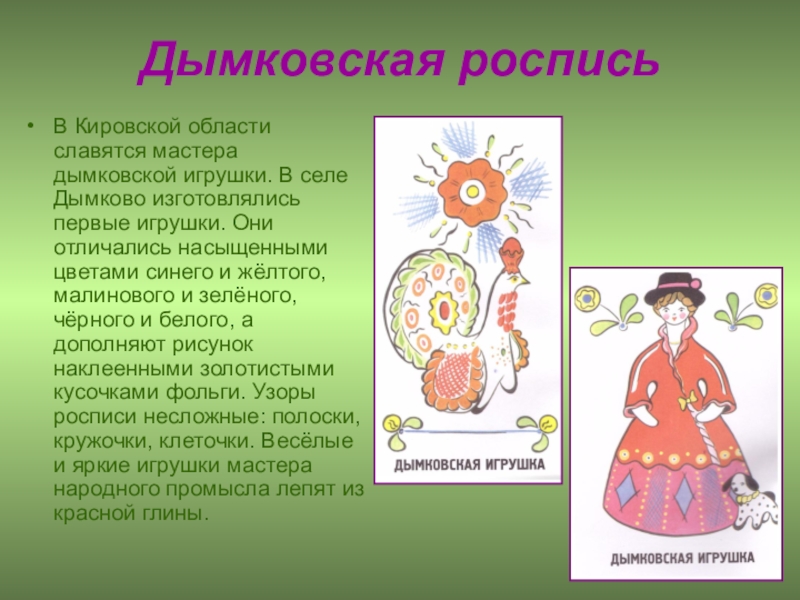 Дымковская роспись

• В Кировской области славятся мастера дымковской игрушки. В селе Дымково изготовлялись первые игрушки. Они отличались насыщенными цветами синего и жёлтого, малинового и зелёного, чёрного и белого, а дополняют рисунок наклеенными золотистыми кусочками фольги. Узоры росписи несложные: полоски, кружочки, клеточки. Весёлые и яркие игрушки мастера народного промысла лепят из красной глины.

ДЫМКОВСКАЯ ИГРУШКА

ДЫМКОВСКАЯ ИГРУШКА